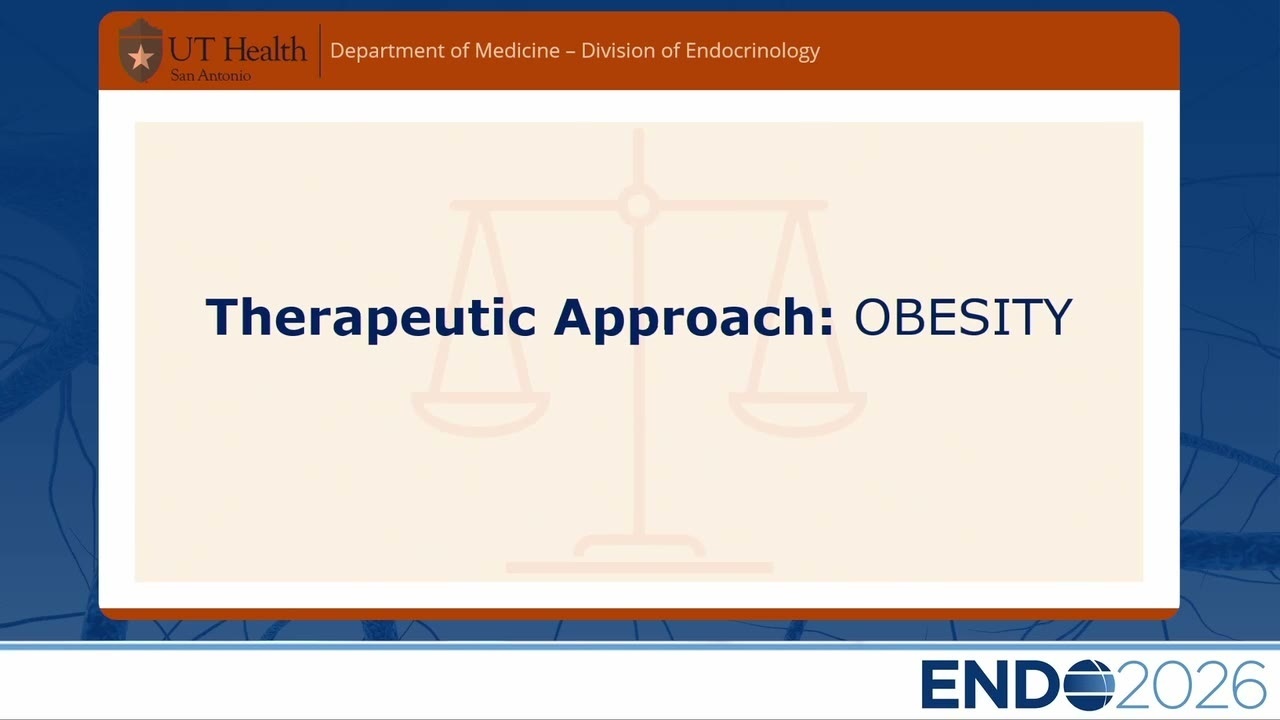 UT Health
San Antonio

Department of Medicine – Division of Endocrinology

Therapeutic Approach: OBESITY

ENDO2026